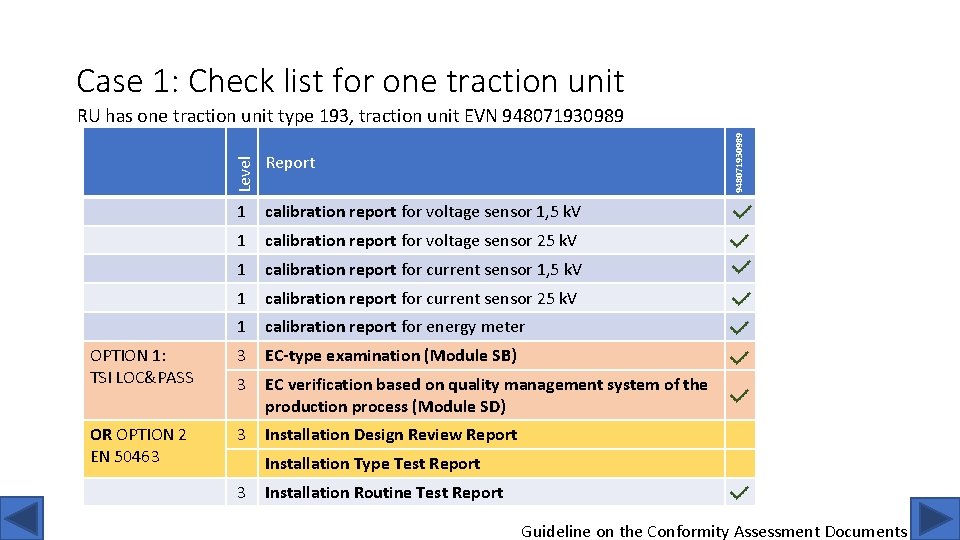 Case 1: Check list for one traction unit

RU has one traction unit type 193, traction unit EVN 948071930989

| | Level | Report | 948071930989 |
|---|---|---|---|
| | 1 | calibration report for voltage sensor 1,5 kV | ✓ |
| | 1 | calibration report for voltage sensor 25 kV | ✓ |
| | 1 | calibration report for current sensor 1,5 kV | ✓ |
| | 1 | calibration report for current sensor 25 kV | ✓ |
| | 1 | calibration report for energy meter | ✓ |
| OPTION 1: TSI LOC&PASS | 3 | EC-type examination (Module SB) | ✓ |
| | 3 | EC verification based on quality management system of the production process (Module SD) | ✓ |
| OR OPTION 2 EN 50463 | 3 | Installation Design Review Report | |
| | | Installation Type Test Report | |
| | 3 | Installation Routine Test Report | ✓ |

Guideline on the Conformity Assessment Documents